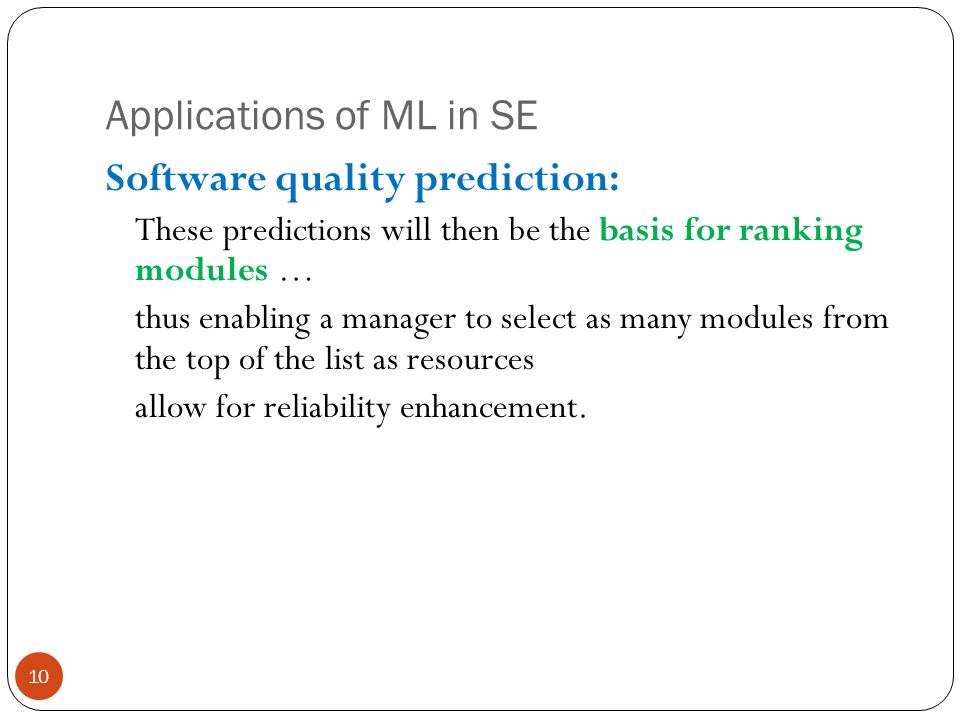 Applications of ML in SE

Software quality prediction:

These predictions will then be the basis for ranking modules …

thus enabling a manager to select as many modules from the top of the list as resources

allow for reliability enhancement.

10